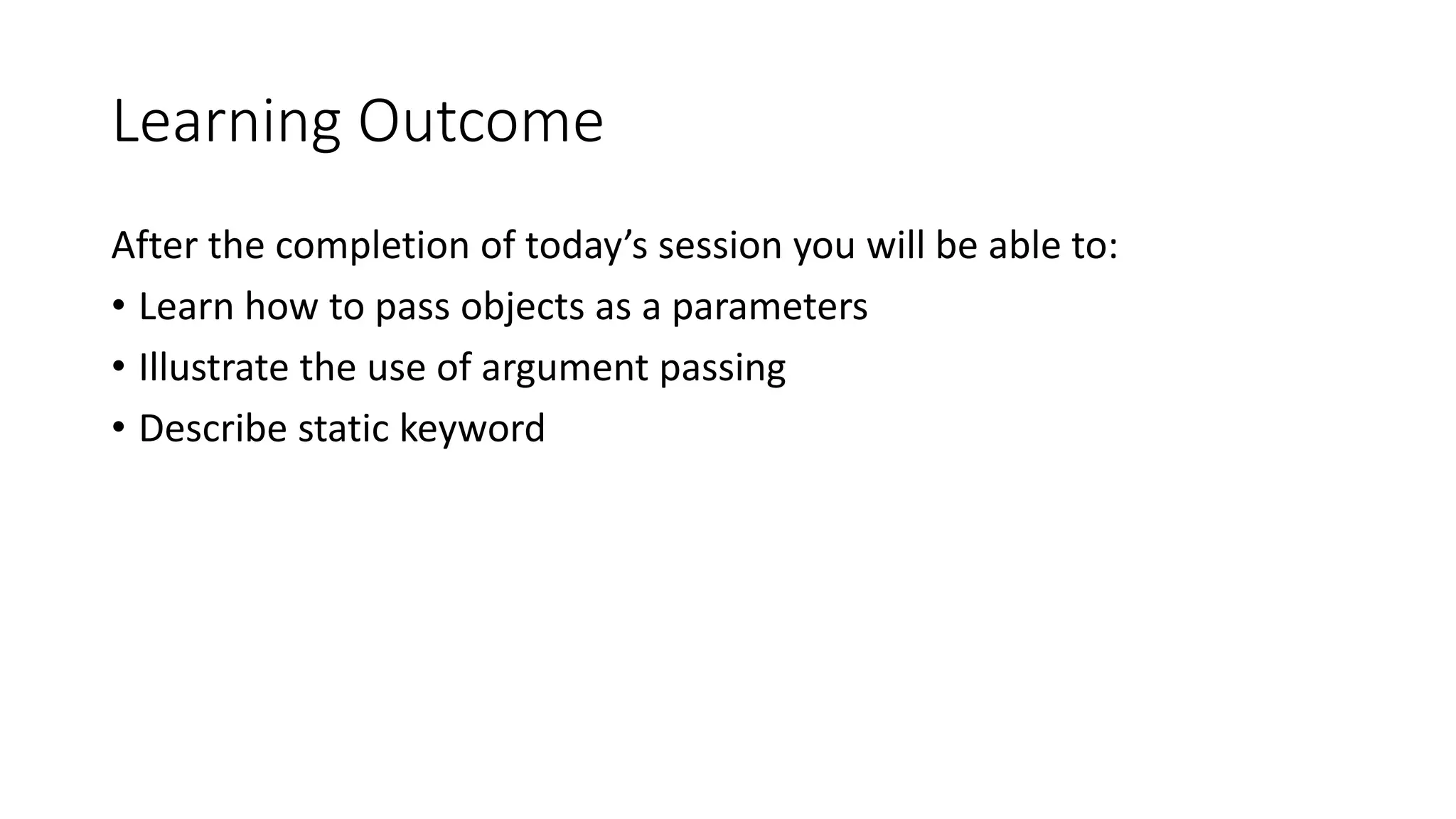 Learning Outcome

After the completion of today’s session you will be able to:

• Learn how to pass objects as a parameters
• Illustrate the use of argument passing
• Describe static keyword